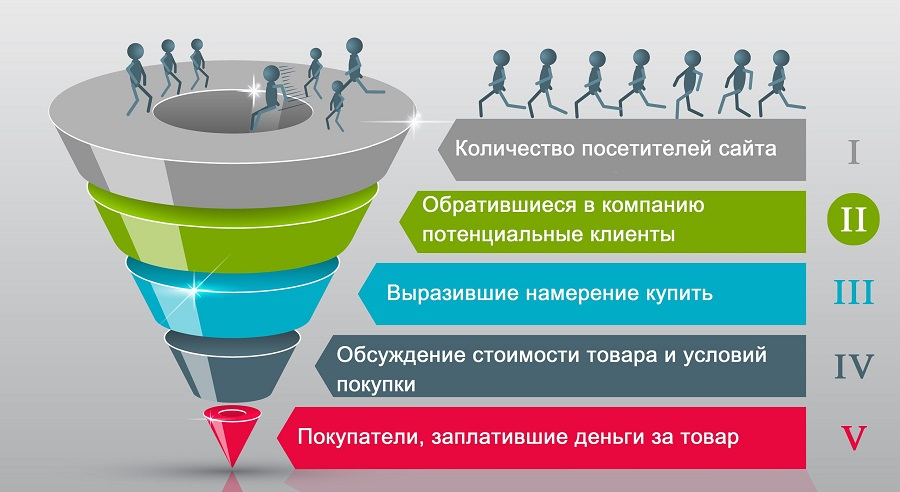 Количество посетителей сайта I

Обратившиеся в компанию потенциальные клиенты II

Выразившие намерение купить III

Обсуждение стоимости товара и условий покупки IV

Покупатели, заплатившие деньги за товар V